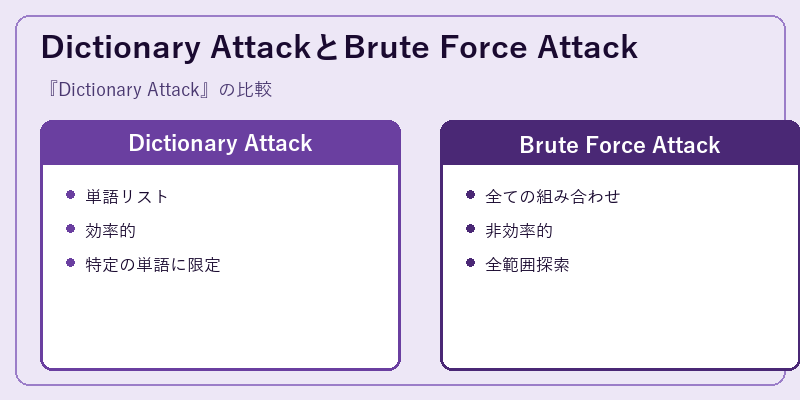 Dictionary AttackとBrute Force Attack

『Dictionary Attack』の比較

Dictionary Attack

- 単語リスト
- 効率的
- 特定の単語に限定

Brute Force Attack

- 全ての組み合わせ
- 非効率的
- 全範囲探索